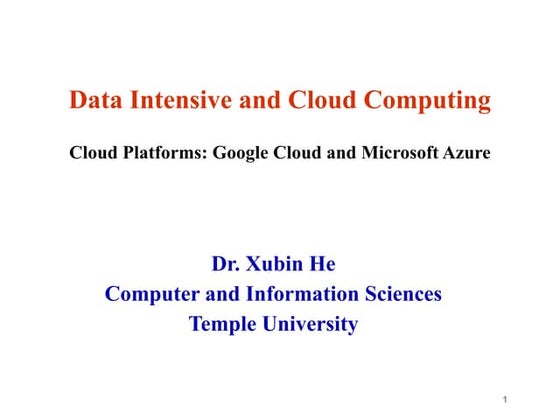 Data Intensive and Cloud Computing

Cloud Platforms: Google Cloud and Microsoft Azure

Dr. Xubin He
Computer and Information Sciences
Temple University

1